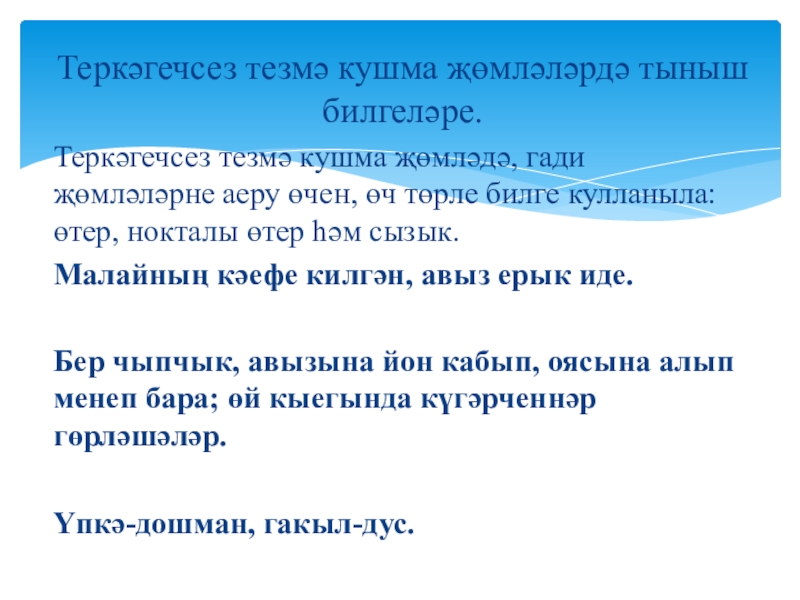 Теркәгечсез тезмә кушма җөмләләрдә тыныш билгеләре.

Теркәгечсез тезмә кушма җөмләдә, гади җөмләләрне аеру өчен, өч төрле билге кулланыла: өтер, нокталы өтер һәм сызык.

Малайның кәефе килгән, авыз ерык иде.

Бер чыпчык, авызына йон кабып, оясына алып менеп бара; өй кыегында күгәрченнәр гөрләшәләр.

Үпкә-дошман, гакыл-дус.